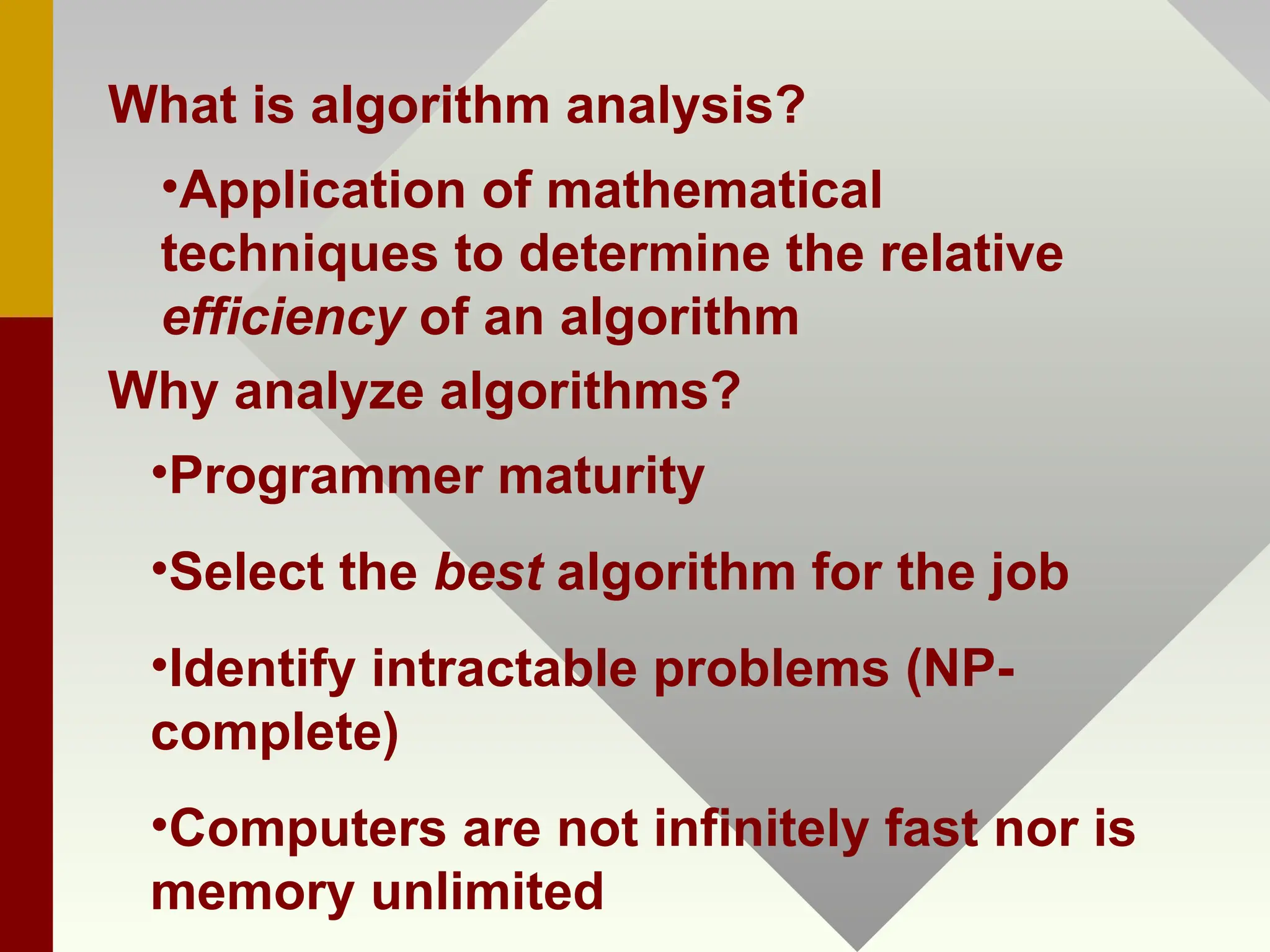 What is algorithm analysis?

•Application of mathematical techniques to determine the relative efficiency of an algorithm

Why analyze algorithms?

•Programmer maturity

•Select the best algorithm for the job

•Identify intractable problems (NP-complete)

•Computers are not infinitely fast nor is memory unlimited